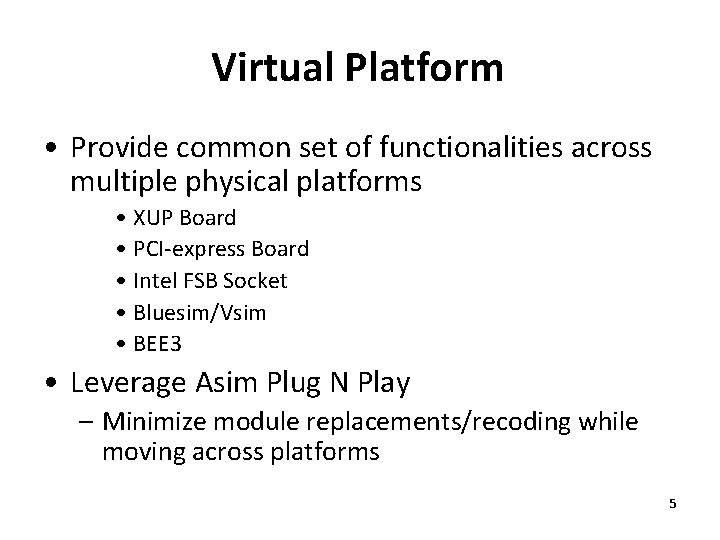 Virtual Platform

• Provide common set of functionalities across multiple physical platforms
  • XUP Board
  • PCI-express Board
  • Intel FSB Socket
  • Bluesim/Vsim
  • BEE3

• Leverage Asim Plug N Play
  – Minimize module replacements/recoding while moving across platforms

5